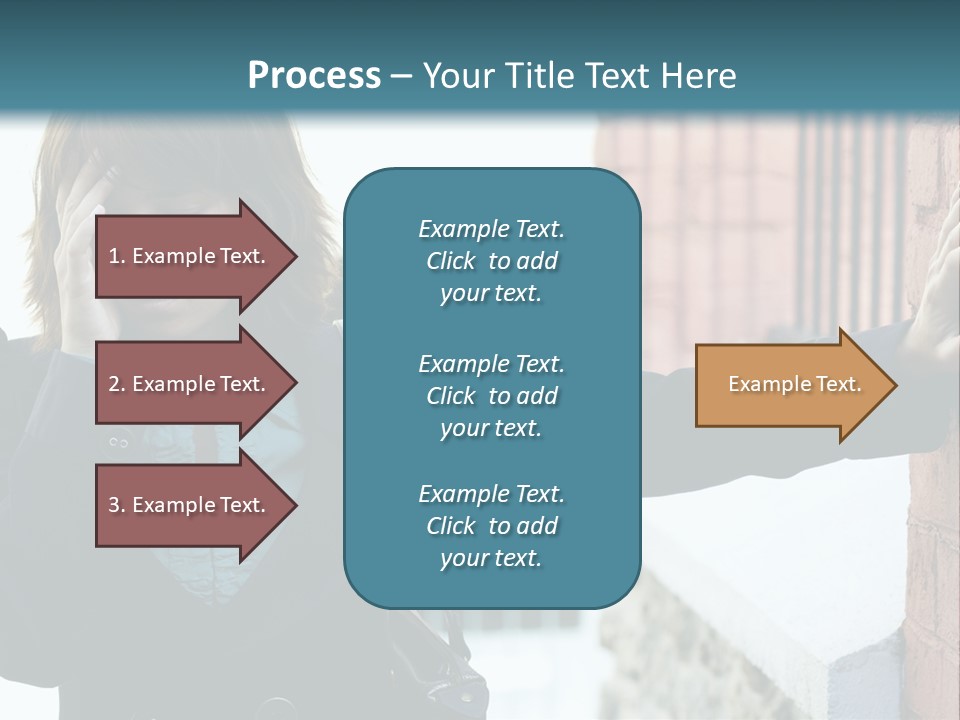 Process – Your Title Text Here

1. Example Text.

2. Example Text.

3. Example Text.

Example Text. Click to add your text.

Example Text. Click to add your text.

Example Text. Click to add your text.

Example Text.